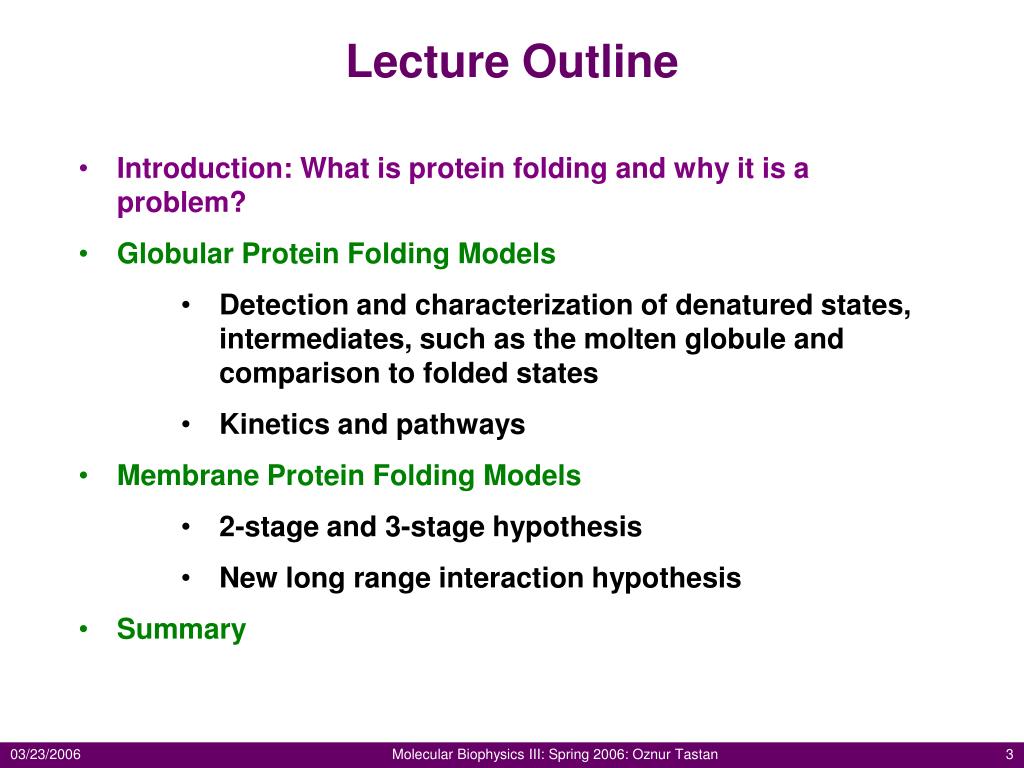 Lecture Outline

• Introduction: What is protein folding and why it is a problem?
• Globular Protein Folding Models
  • Detection and characterization of denatured states, intermediates, such as the molten globule and comparison to folded states
  • Kinetics and pathways
• Membrane Protein Folding Models
  • 2-stage and 3-stage hypothesis
  • New long range interaction hypothesis
• Summary

03/23/2006 Molecular Biophysics III: Spring 2006: Oznur Tastan 3